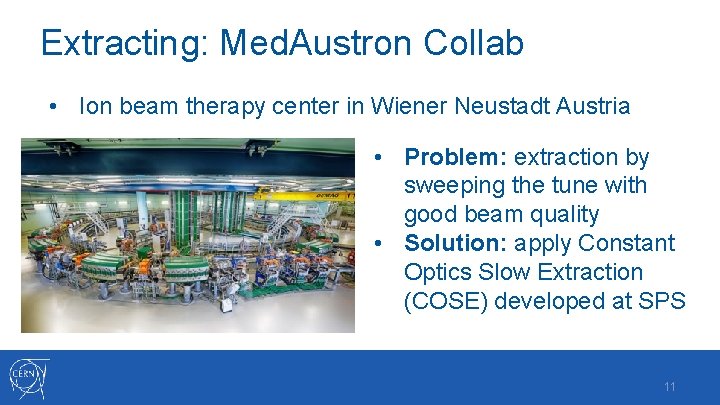 Extracting: MedAustron Collab

• Ion beam therapy center in Wiener Neustadt Austria

DEMAG

• **Problem:** extraction by sweeping the tune with good beam quality
• **Solution:** apply Constant Optics Slow Extraction (COSE) developed at SPS

CERN

11